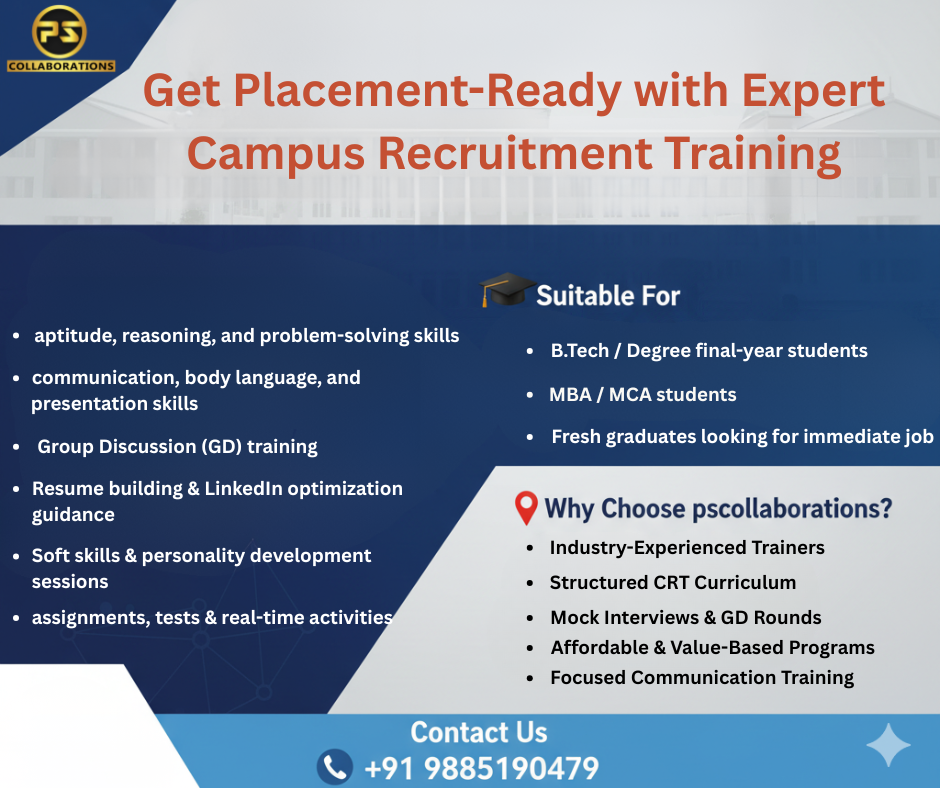 PS
COLLABORATIONS

Get Placement-Ready with Expert Campus Recruitment Training

- aptitude, reasoning, and problem-solving skills
- communication, body language, and presentation skills
- Group Discussion (GD) training
- Resume building & LinkedIn optimization guidance
- Soft skills & personality development sessions
- assignments, tests & real-time activities

Suitable For
- B.Tech / Degree final-year students
- MBA / MCA students
- Fresh graduates looking for immediate job

Why Choose pscollaborations?
- Industry-Experienced Trainers
- Structured CRT Curriculum
- Mock Interviews & GD Rounds
- Affordable & Value-Based Programs
- Focused Communication Training

Contact Us
+91 9885190479